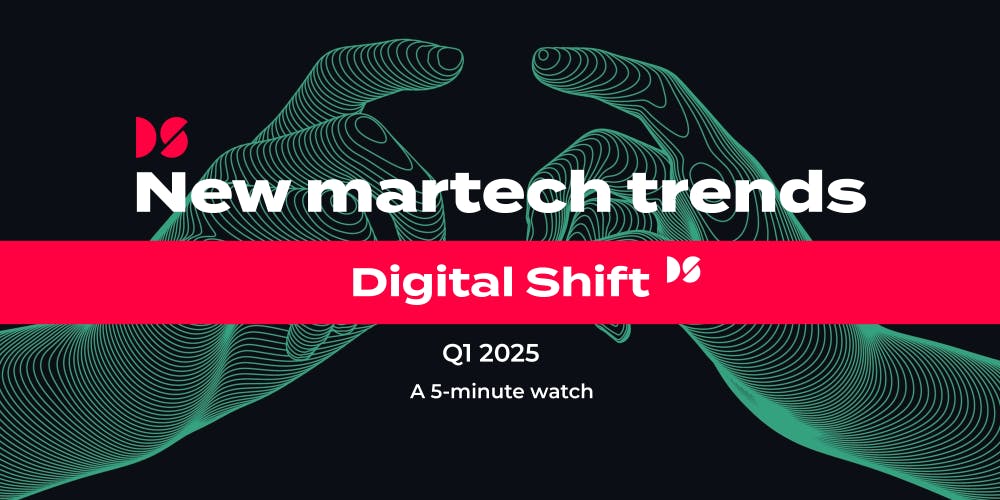 New martech trends

Digital Shift

Q1 2025

A 5-minute watch